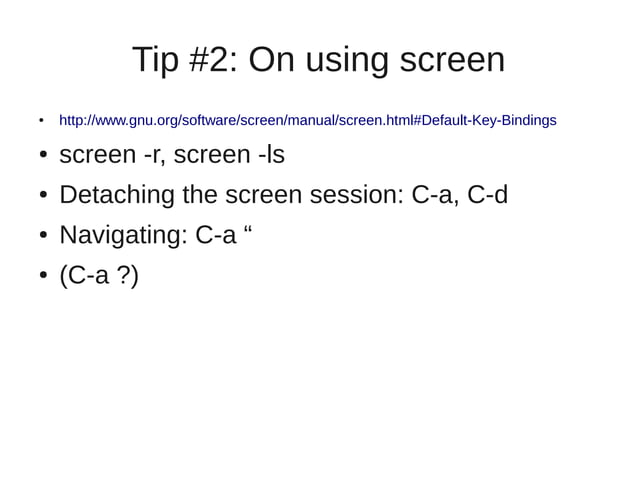 Tip #2: On using screen

• http://www.gnu.org/software/screen/manual/screen.html#Default-Key-Bindings
• screen -r, screen -ls
• Detaching the screen session: C-a, C-d
• Navigating: C-a “
• (C-a ?)